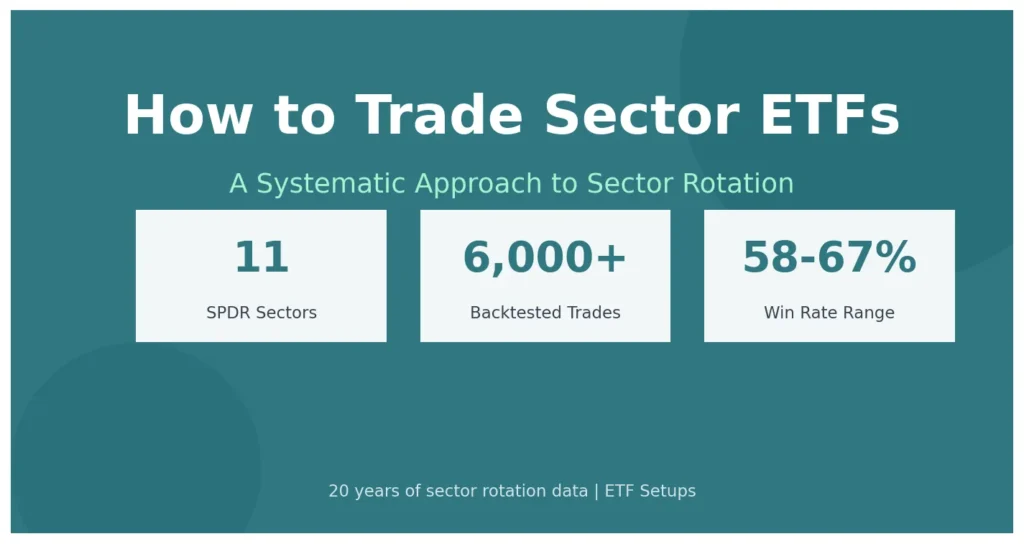 How to Trade Sector ETFs

A Systematic Approach to Sector Rotation

11

SPDR Sectors

6,000+

Backtested Trades

58-67%

Win Rate Range

20 years of sector rotation data | ETF Setups